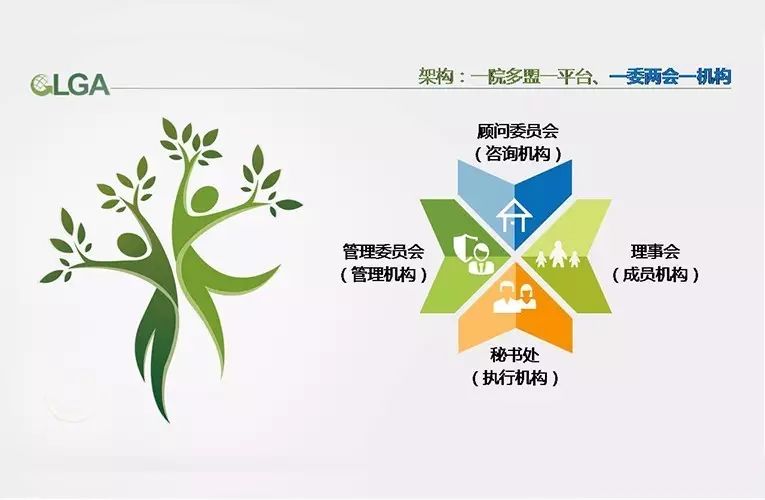 GLGA

架构：一院多盟一平台、一委两会一机构

顾问委员会
（咨询机构）

管理委员会
（管理机构）

理事会
（成员机构）

秘书处
（执行机构）